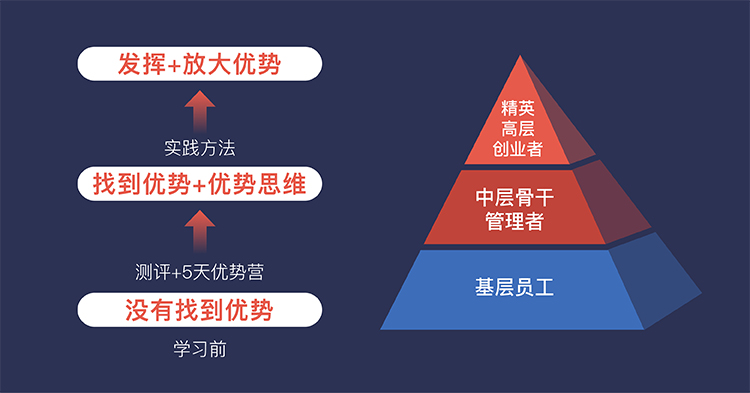 发挥+放大优势

实践方法

找到优势+优势思维

测评+5天优势营

没有找到优势

学习前

精英
高层
创业者

中层骨干
管理者

基层员工